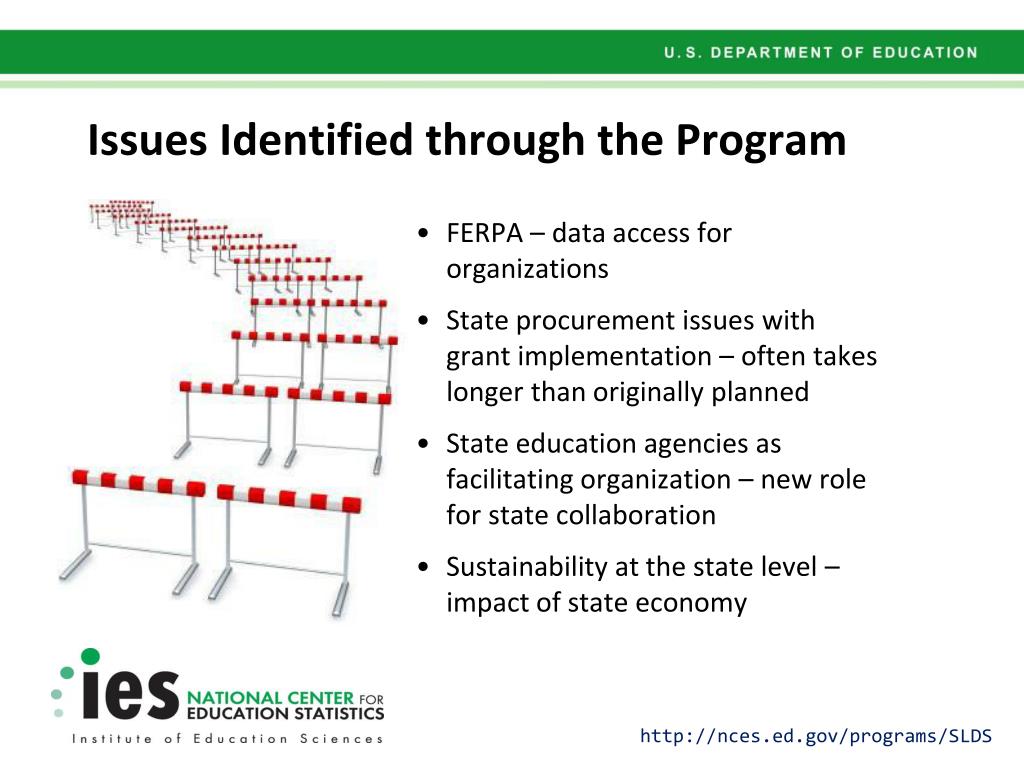 U.S. DEPARTMENT OF EDUCATION

Issues Identified through the Program

• FERPA – data access for organizations
• State procurement issues with grant implementation – often takes longer than originally planned
• State education agencies as facilitating organization – new role for state collaboration
• Sustainability at the state level – impact of state economy

ies NATIONAL CENTER FOR EDUCATION STATISTICS
Institute of Education Sciences

http://nces.ed.gov/programs/SLDS